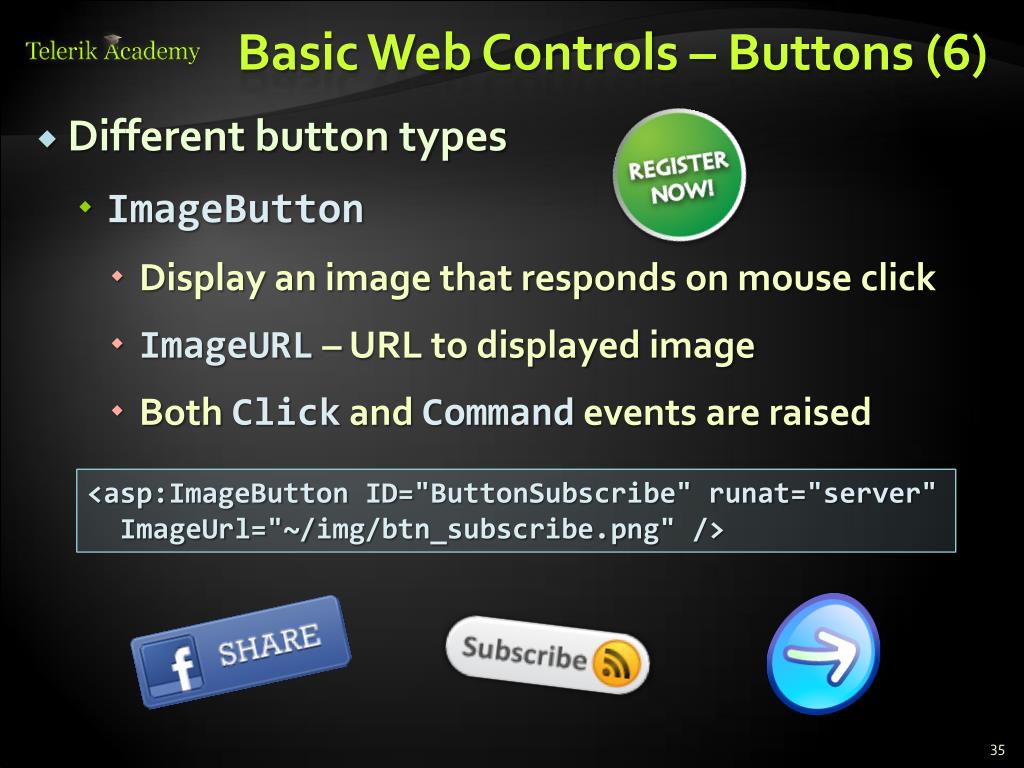 Telerik Academy

Basic Web Controls – Buttons (6)

Different button types

REGISTER NOW!

ImageButton

Display an image that responds on mouse click

ImageURL – URL to displayed image

Both Click and Command events are raised

<asp:ImageButton ID="ButtonSubscribe" runat="server"
ImageUrl="~/img/btn_subscribe.png" />

f SHARE

Subscribe

35